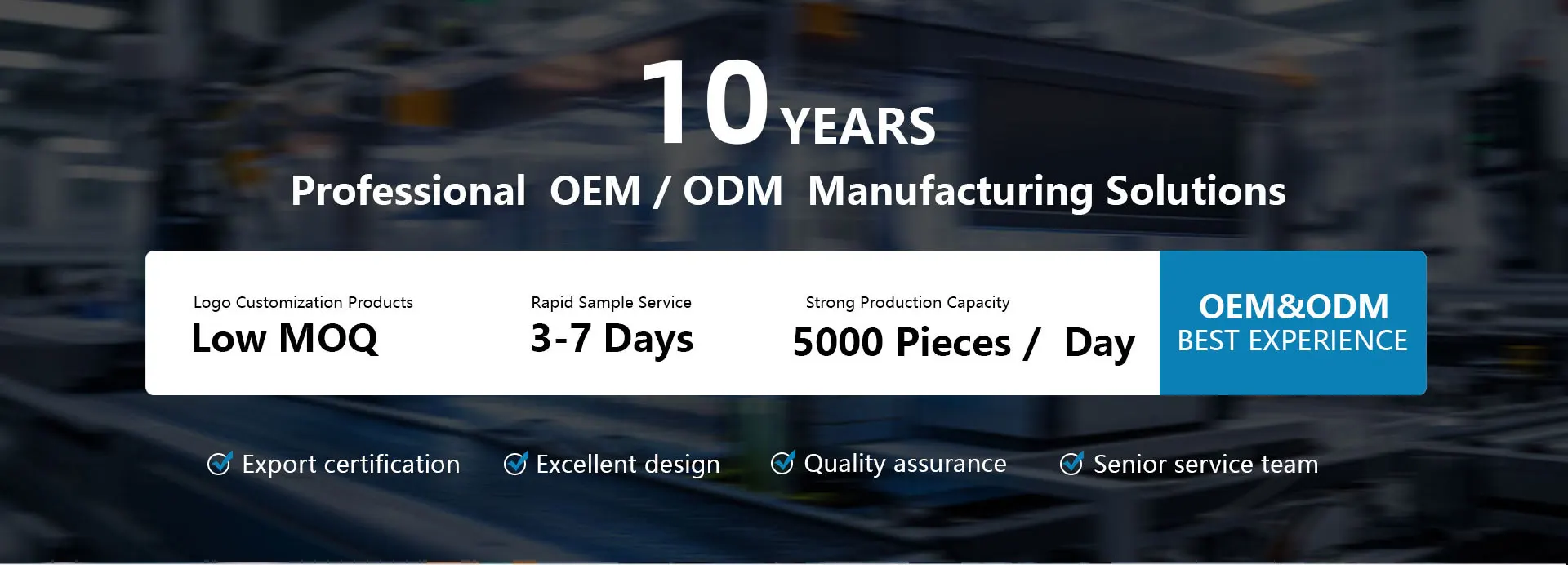 10 YEARS
Professional OEM / ODM Manufacturing Solutions

Logo Customization Products
Low MOQ

Rapid Sample Service
3-7 Days

Strong Production Capacity
5000 Pieces / Day

OEM&ODM
BEST EXPERIENCE

Export certification
Excellent design
Quality assurance
Senior service team